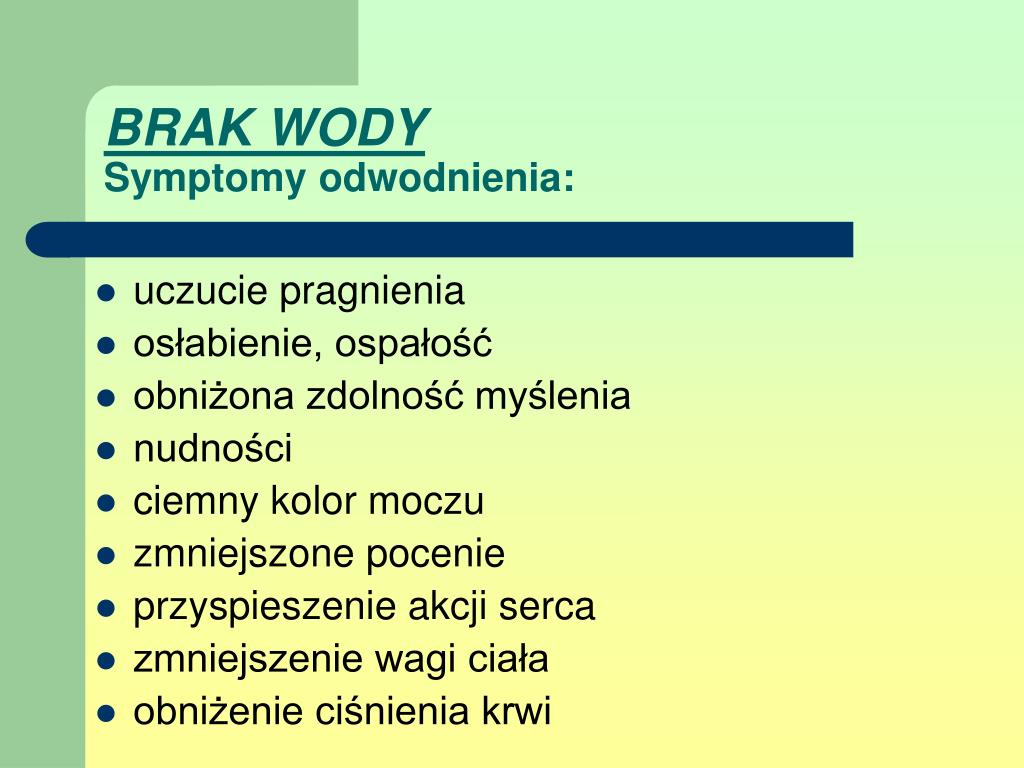 BRAK WODY
Symptomy odwodnienia:

- uczucie pragnienia
- osłabienie, ospałość
- obniżona zdolność myślenia
- nudności
- ciemny kolor moczu
- zmniejszone pocenie
- przyspieszenie akcji serca
- zmniejszenie wagi ciała
- obniżenie ciśnienia krwi